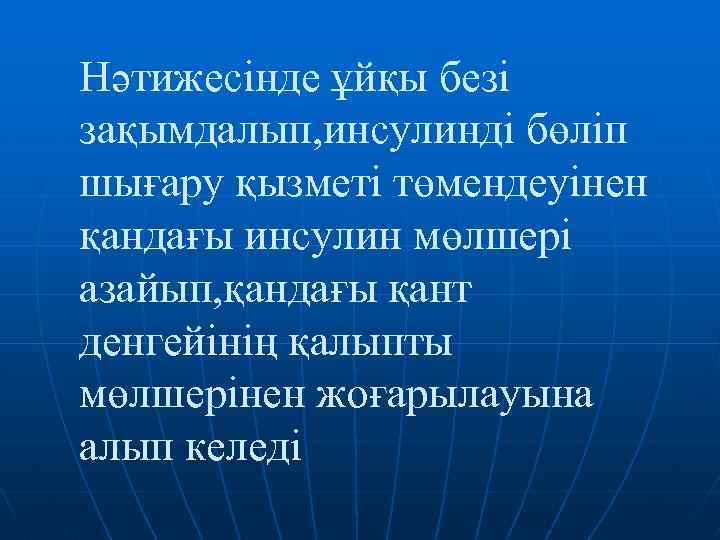 Нәтижесінде ұйқы безі зақымдалып,инсулинді бөліп шығару қызметі төмендеуінен қандағы инсулин мөлшері азайып,қандағы қант денгейінің қалыпты мөлшерінен жоғарылауына алып келеді